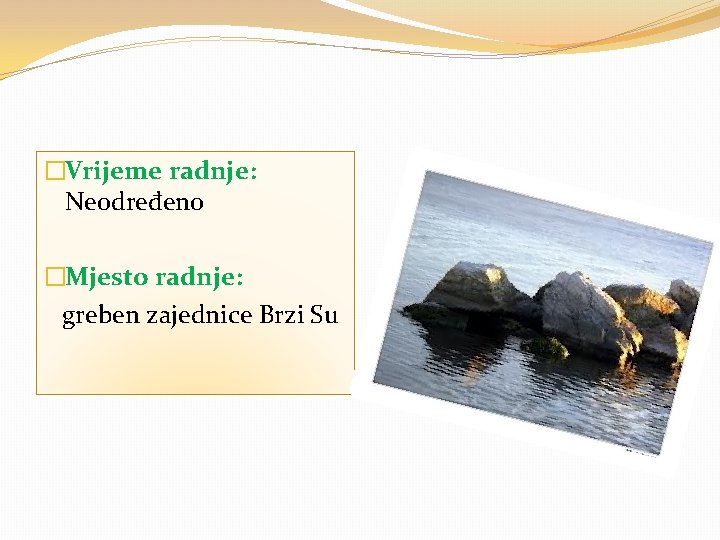 □Vrijeme radnje:
Neodređeno

□Mjesto radnje:
greben zajednice Brzi Su